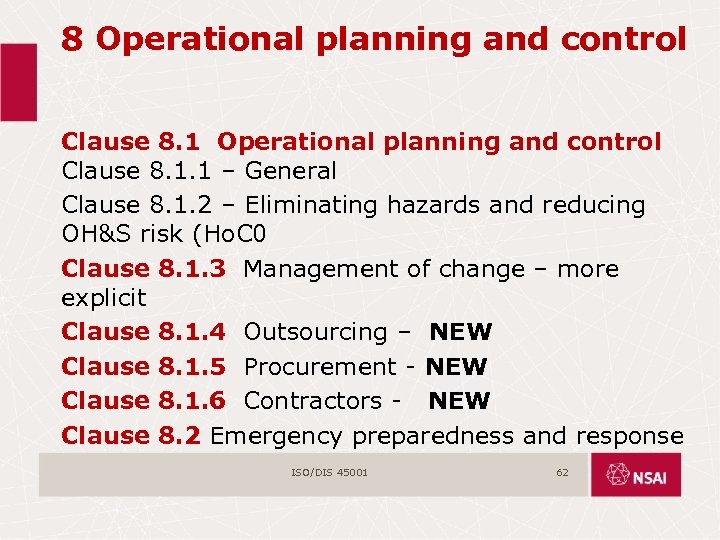 8 Operational planning and control

Clause 8.1 Operational planning and control
Clause 8.1.1 – General
Clause 8.1.2 – Eliminating hazards and reducing OH&S risk (HoC0
Clause 8.1.3 Management of change – more explicit
Clause 8.1.4 Outsourcing – NEW
Clause 8.1.5 Procurement - NEW
Clause 8.1.6 Contractors - NEW
Clause 8.2 Emergency preparedness and response

ISO/DIS 45001
62
NSAI